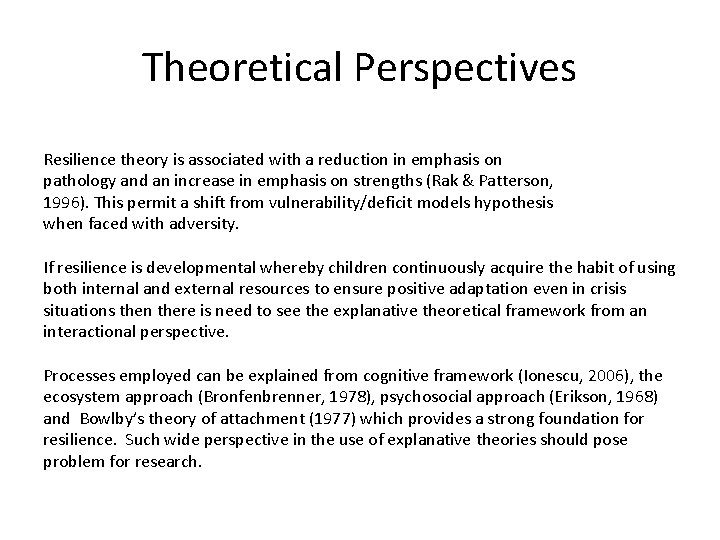 Theoretical Perspectives

Resilience theory is associated with a reduction in emphasis on pathology and an increase in emphasis on strengths (Rak & Patterson, 1996). This permit a shift from vulnerability/deficit models hypothesis when faced with adversity.

If resilience is developmental whereby children continuously acquire the habit of using both internal and external resources to ensure positive adaptation even in crisis situations then there is need to see the explanative theoretical framework from an interactional perspective.

Processes employed can be explained from cognitive framework (Ionescu, 2006), the ecosystem approach (Bronfenbrenner, 1978), psychosocial approach (Erikson, 1968) and Bowlby's theory of attachment (1977) which provides a strong foundation for resilience. Such wide perspective in the use of explanative theories should pose problem for research.